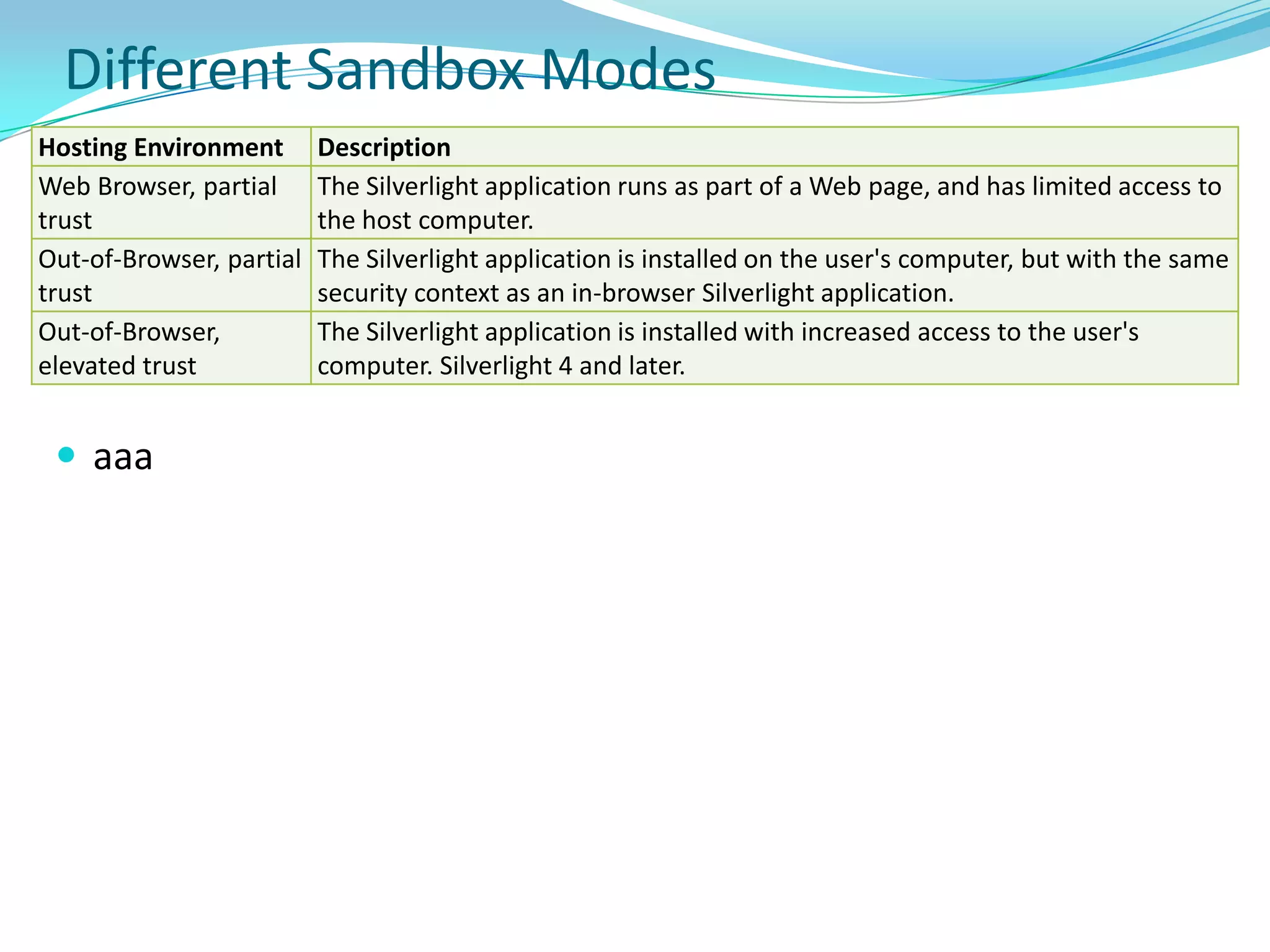 Different Sandbox Modes

| Hosting Environment | Description |
|---|---|
| Web Browser, partial trust | The Silverlight application runs as part of a Web page, and has limited access to the host computer. |
| Out-of-Browser, partial trust | The Silverlight application is installed on the user's computer, but with the same security context as an in-browser Silverlight application. |
| Out-of-Browser, elevated trust | The Silverlight application is installed with increased access to the user's computer. Silverlight 4 and later. |

• aaa